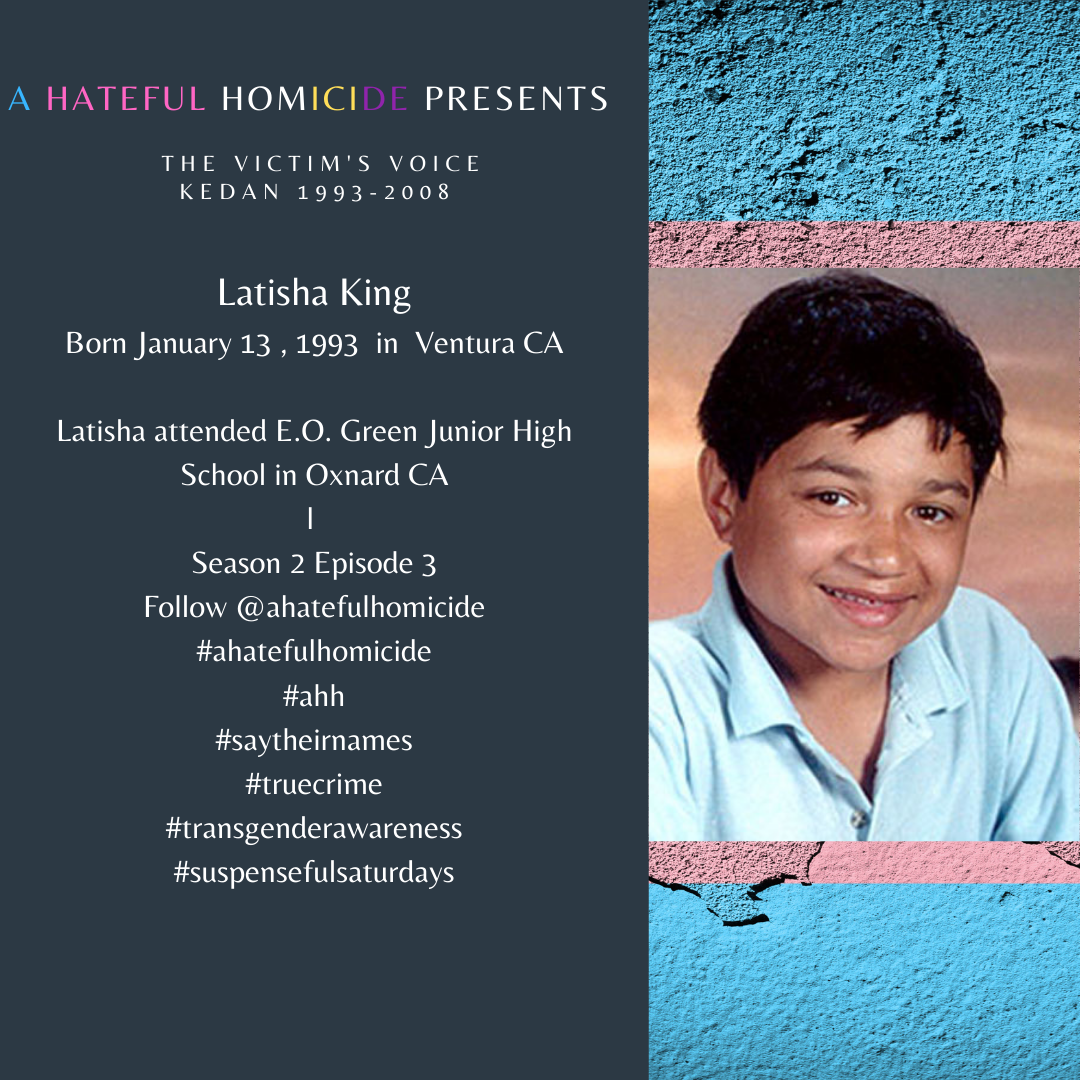 A HATEFUL HOMICIDE PRESENTS

THE VICTIM'S VOICE
KEDAN 1993-2008

Latisha King
Born January 13 , 1993 in Ventura CA

Latisha attended E.O. Green Junior High School in Oxnard CA
|
Season 2 Episode 3
Follow @ahatefulhomicide
#ahatefulhomicide
#ahh
#saytheirnames
#truecrime
#transgenderawareness
#suspensefulsaturdays